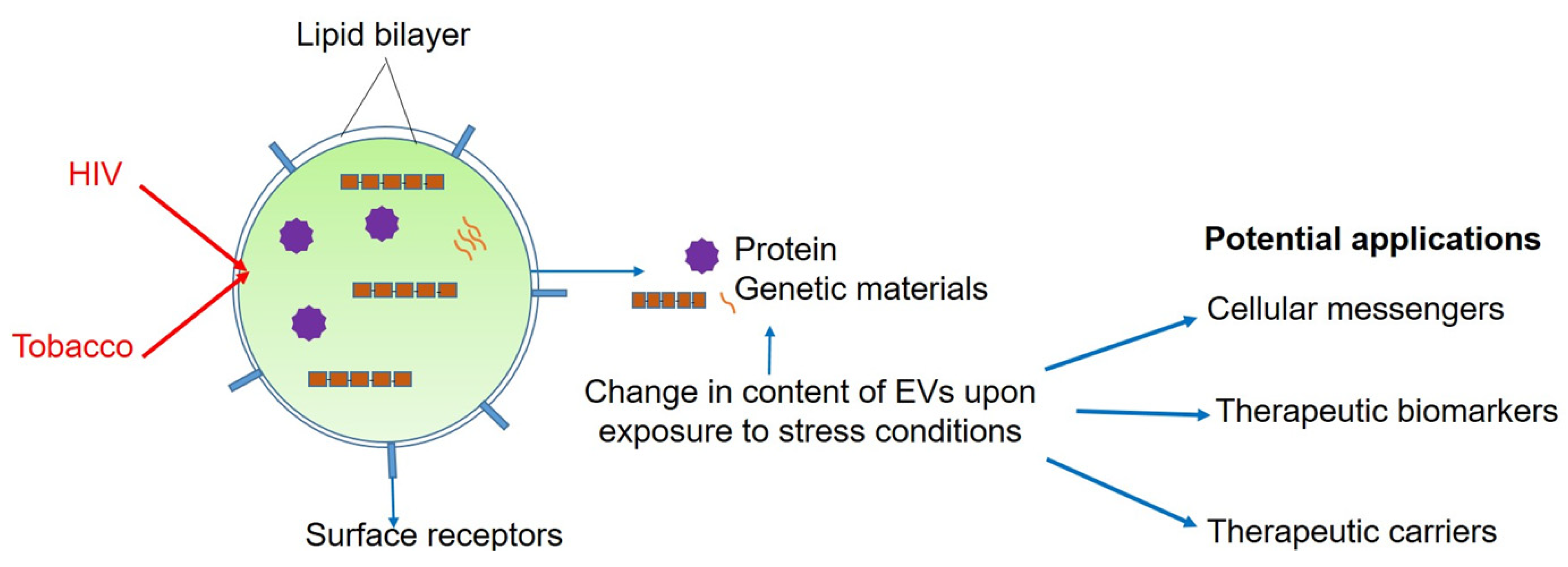 Lipid bilayer

HIV

Tobacco

Surface receptors

Protein
Genetic materials

Change in content of EVs upon exposure to stress conditions

Potential applications

Cellular messengers

Therapeutic biomarkers

Therapeutic carriers